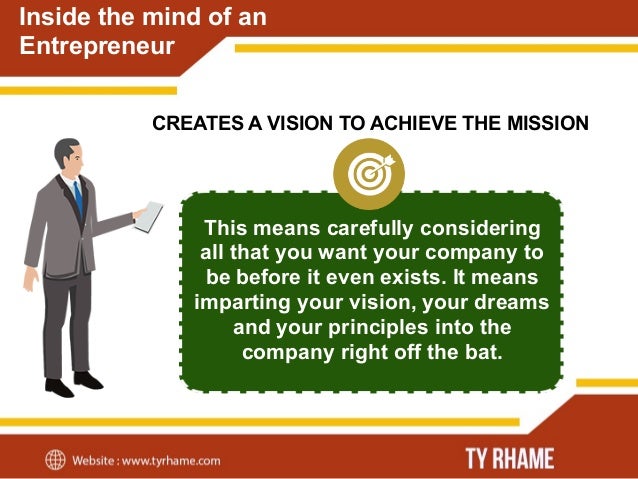 Inside the mind of an Entrepreneur

CREATES A VISION TO ACHIEVE THE MISSION

This means carefully considering all that you want your company to be before it even exists. It means imparting your vision, your dreams and your principles into the company right off the bat.

Website : www.tyrhame.com

TY RHAME